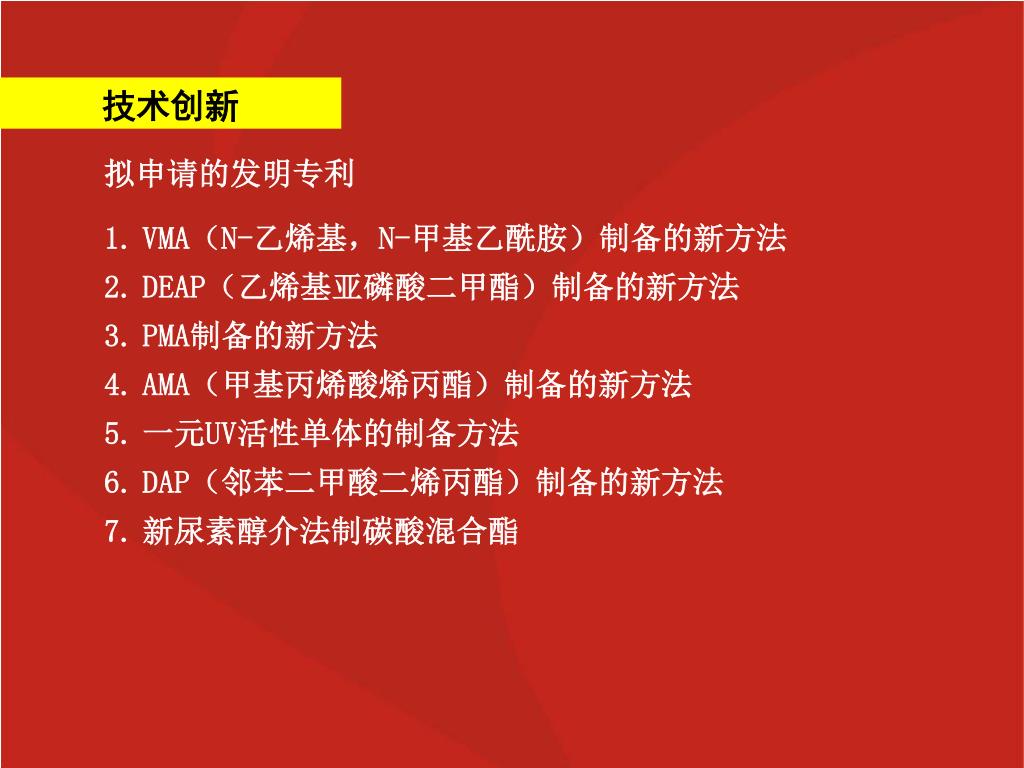 技术创新

拟申请的发明专利

1. VMA（N-乙烯基，N-甲基乙酰胺）制备的新方法
2. DEAP（乙烯基亚磷酸二甲酯）制备的新方法
3. PMA制备的新方法
4. AMA（甲基丙烯酸烯丙酯）制备的新方法
5. 一元UV活性单体的制备方法
6. DAP（邻苯二甲酸二烯丙酯）制备的新方法
7. 新尿素醇介法制碳酸混合酯